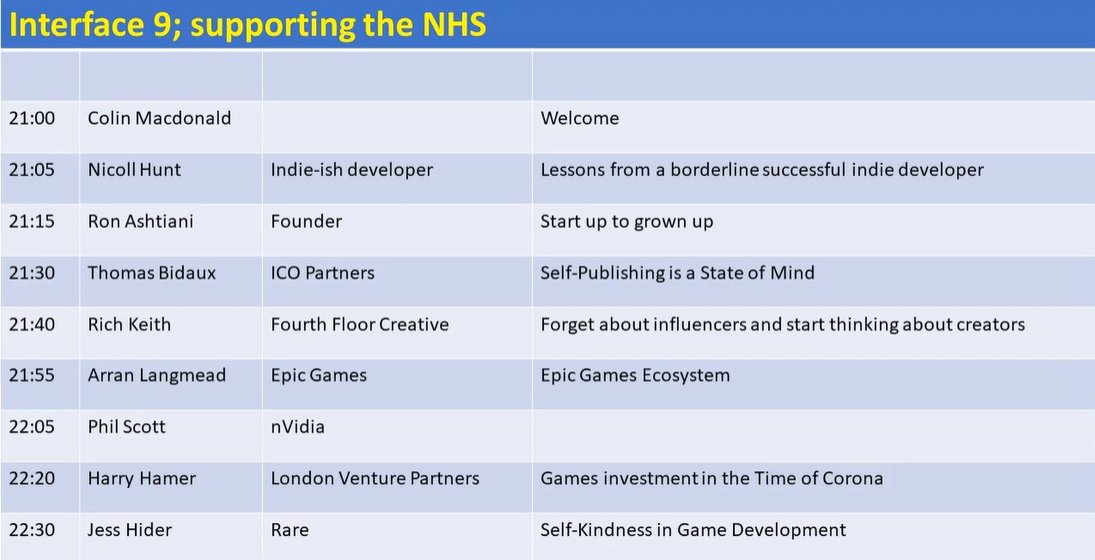 Interface 9; supporting the NHS

| | | | |
|---|---|---|---|
| 21:00 | Colin Macdonald | | Welcome |
| 21:05 | Nicoll Hunt | Indie-ish developer | Lessons from a borderline successful indie developer |
| 21:15 | Ron Ashtiani | Founder | Start up to grown up |
| 21:30 | Thomas Bidaux | ICO Partners | Self-Publishing is a State of Mind |
| 21:40 | Rich Keith | Fourth Floor Creative | Forget about influencers and start thinking about creators |
| 21:55 | Arran Langmead | Epic Games | Epic Games Ecosystem |
| 22:05 | Phil Scott | nVidia | |
| 22:20 | Harry Hamer | London Venture Partners | Games investment in the Time of Corona |
| 22:30 | Jess Hider | Rare | Self-Kindness in Game Development |